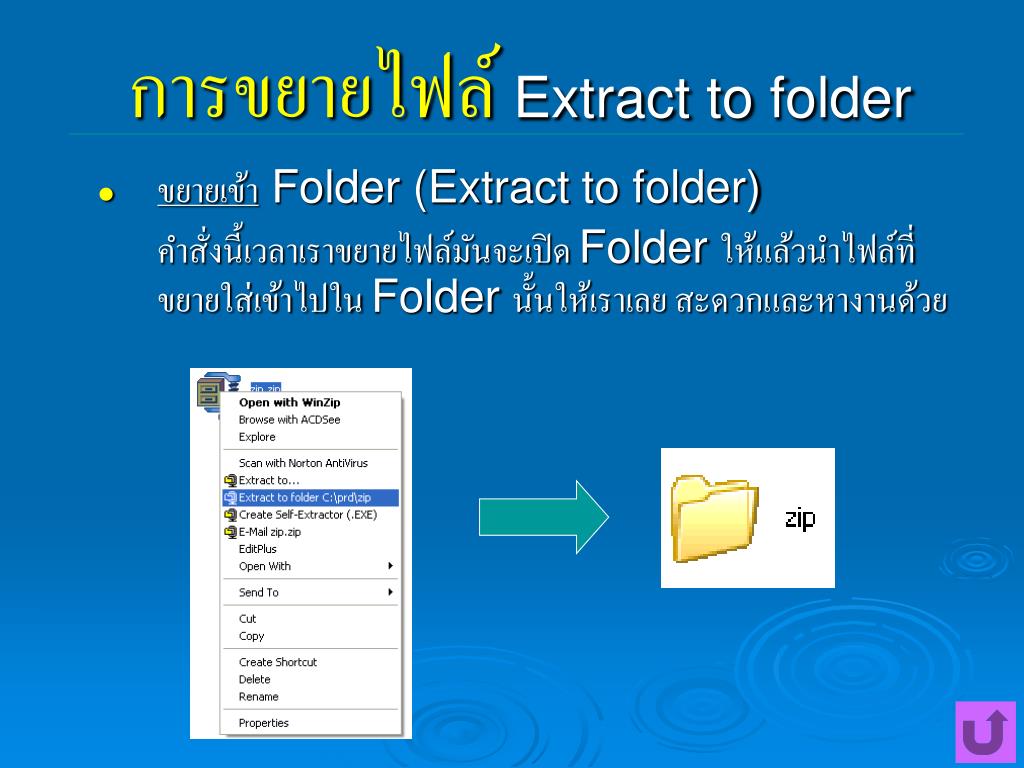 การขยายไฟล์ Extract to folder

● ขยายเข้า Folder (Extract to folder)
คำสั่งนี้เวลาเราขยายไฟล์มันจะเปิด Folder ให้แล้วนำไฟล์ที่ขยายใส่เข้าไปใน Folder นั้นให้เราเลย สะดวกและหางานด้วย

zip.zip
Open with WinZip
Browse with ACDSee
Explore
Scan with Norton AntiVirus
Extract to...
Extract to folder C:\prd\zip
Create Self-Extractor (.EXE)
E-Mail zip.zip
EditPlus
Open With
Send To
Cut
Copy
Create Shortcut
Delete
Rename
Properties

zip